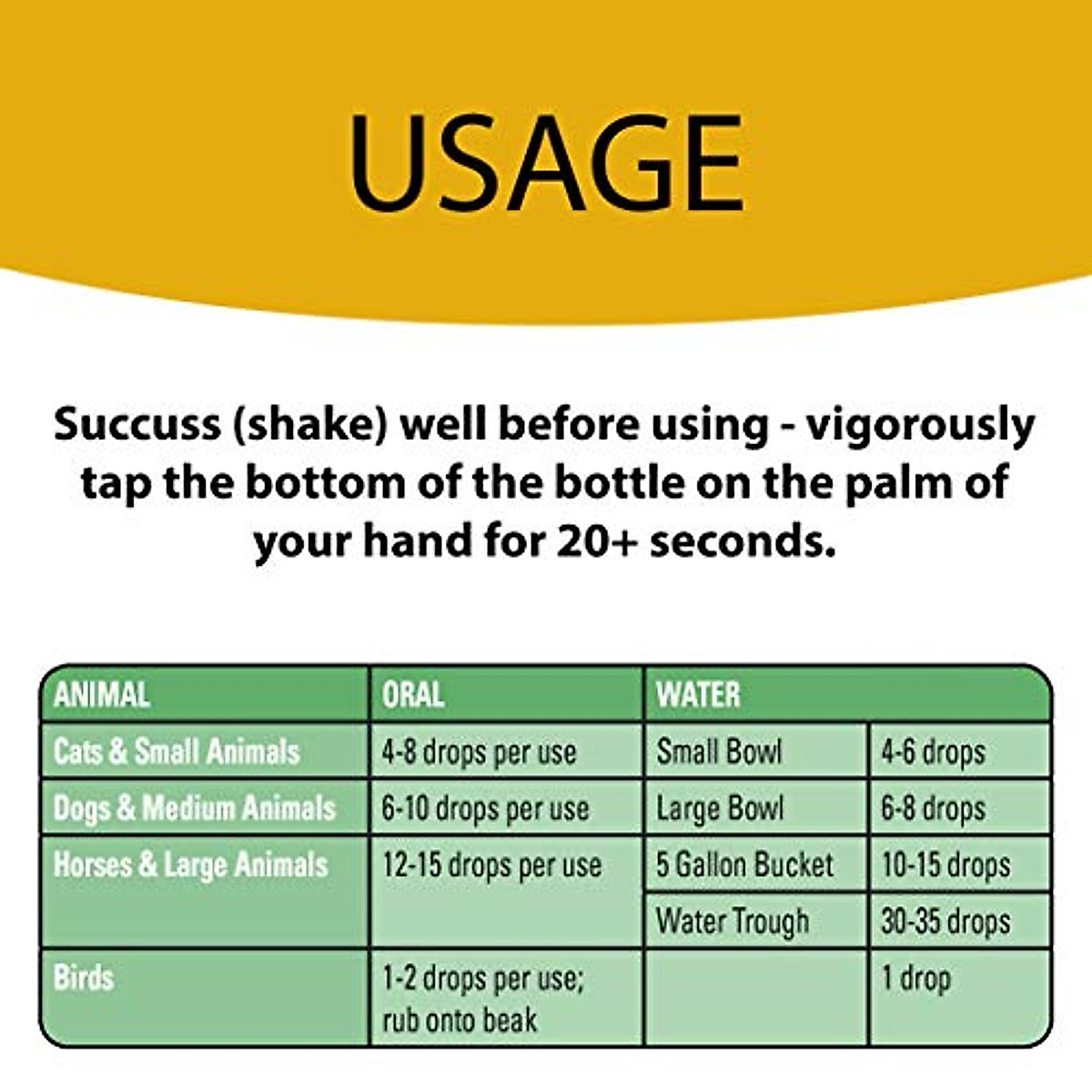 USAGE

Succuss (shake) well before using - vigorously tap the bottom of the bottle on the palm of your hand for 20+ seconds.

| ANIMAL | ORAL | WATER | |
|---|---|---|---|
| Cats & Small Animals | 4-8 drops per use | Small Bowl | 4-6 drops |
| Dogs & Medium Animals | 6-10 drops per use | Large Bowl | 6-8 drops |
| Horses & Large Animals | 12-15 drops per use | 5 Gallon Bucket | 10-15 drops |
| | | Water Trough | 30-35 drops |
| Birds | 1-2 drops per use; rub onto beak | | 1 drop |